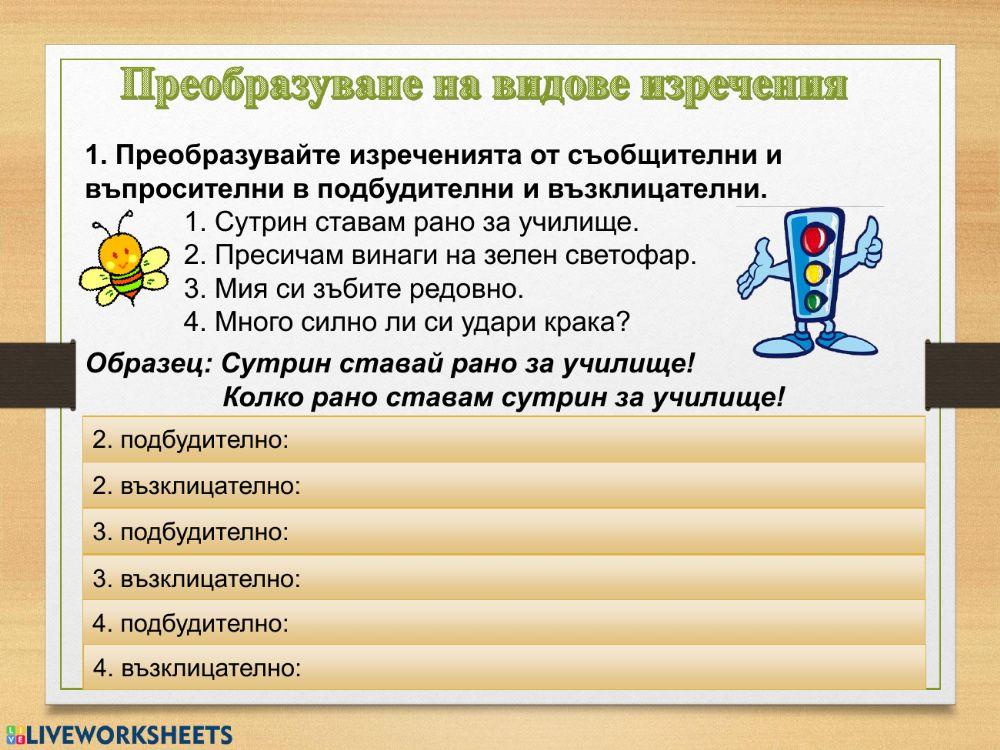 Преобразуване на видове изречения

1. Преобразувайте изреченията от съобщителни и въпросителни в подбудителни и възклицателни.

1. Сутрин ставам рано за училище.
2. Пресичам винаги на зелен светофар.
3. Мия си зъбите редовно.
4. Много силно ли си удари крака?

Образец: Сутрин ставай рано за училище!
Колко рано ставам сутрин за училище!

2. подбудително:

2. възклицателно:

3. подбудително:

3. възклицателно:

4. подбудително:

4. възклицателно:

LIVEWORKSHEETS